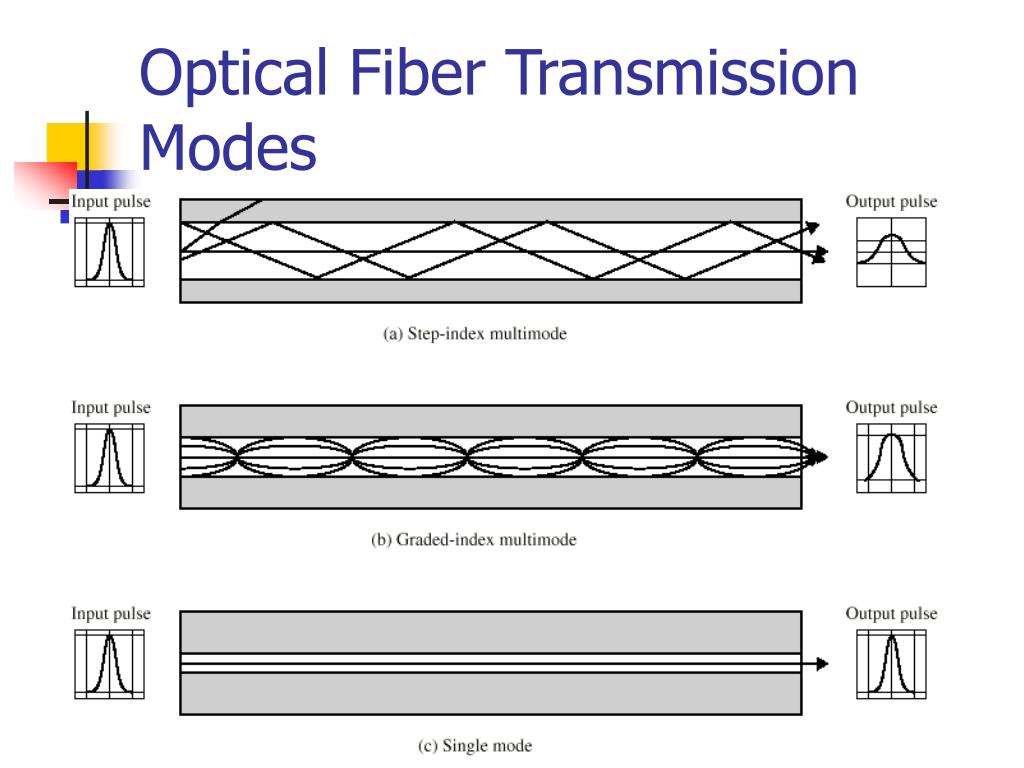 Optical Fiber Transmission Modes

Input pulse

Output pulse

(a) Step-index multimode

Input pulse

Output pulse

(b) Graded-index multimode

Input pulse

Output pulse

(c) Single mode